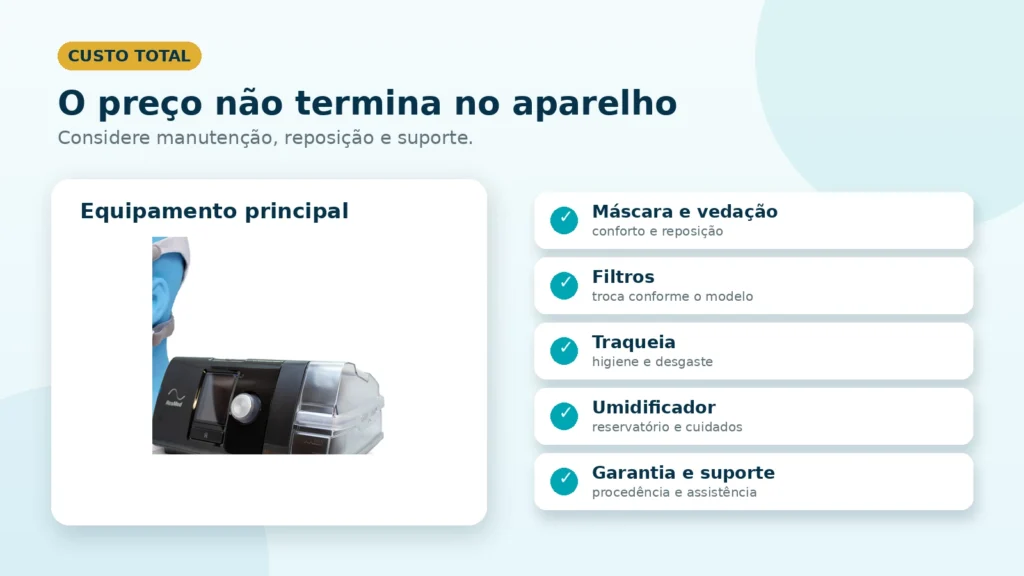 CUSTO TOTAL

O preço não termina no aparelho

Considere manutenção, reposição e suporte.

Equipamento principal

ResMed

✓ Máscara e vedação
conforto e reposição

✓ Filtros
troca conforme o modelo

✓ Traqueia
higiene e desgaste

✓ Umidificador
reservatório e cuidados

✓ Garantia e suporte
procedência e assistência